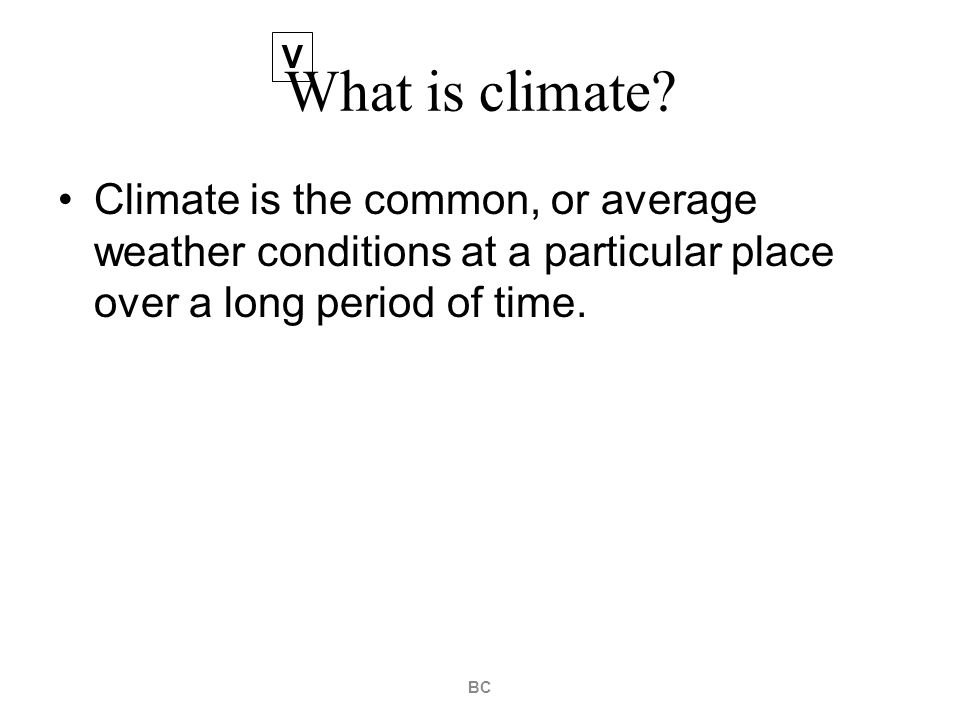 V

What is climate?

• Climate is the common, or average weather conditions at a particular place over a long period of time.

BC